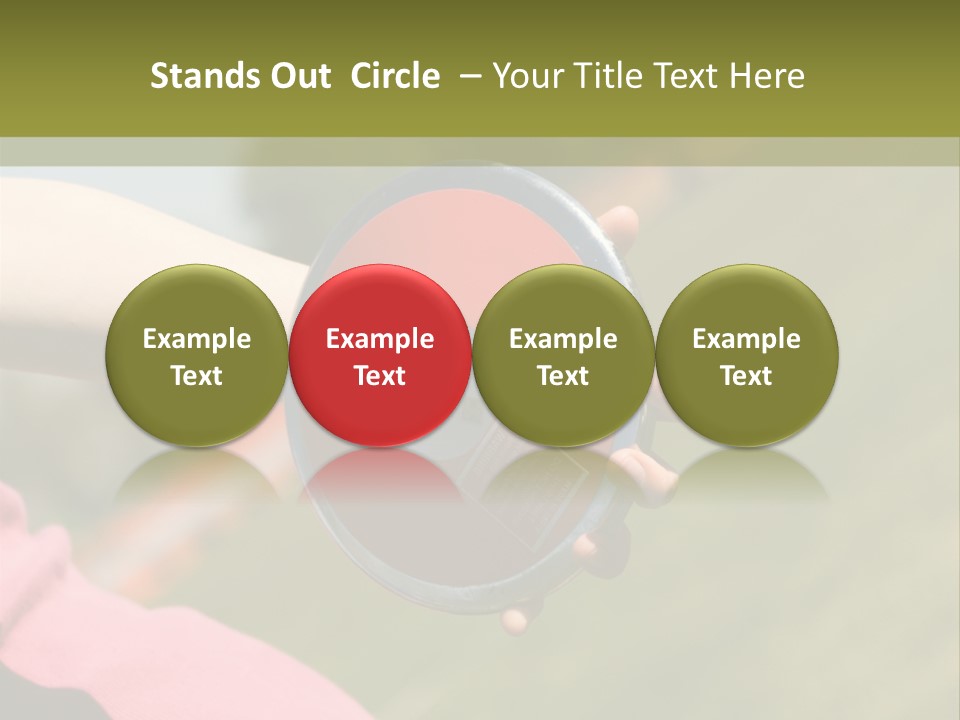 Stands Out Circle – Your Title Text Here

Example Text

Example Text

Example Text

Example Text